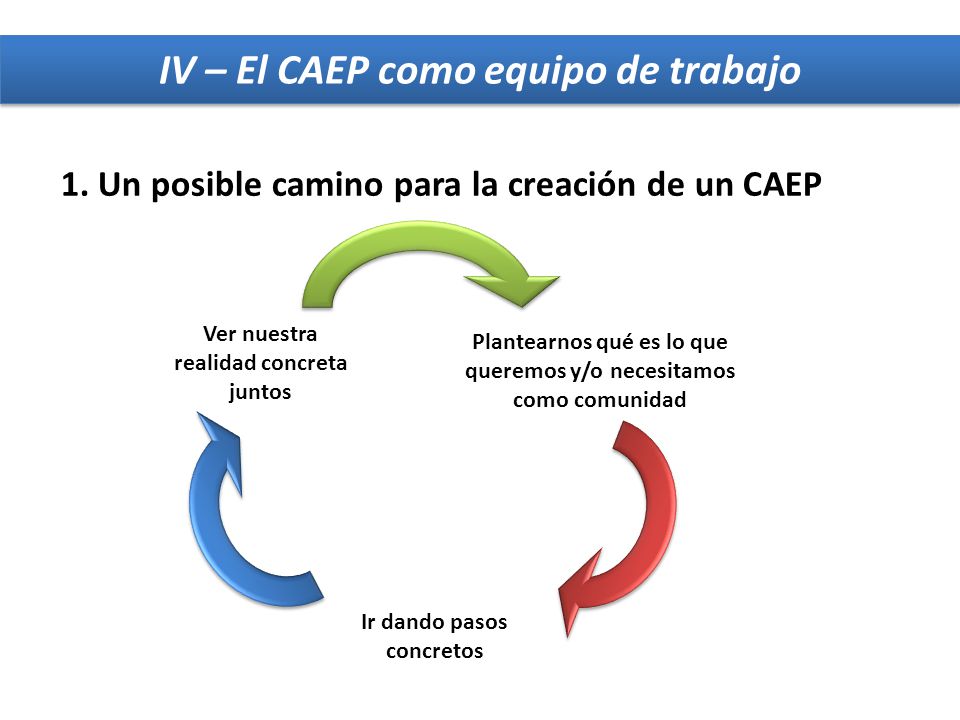 IV – El CAEP como equipo de trabajo

1. Un posible camino para la creación de un CAEP

Ver nuestra realidad concreta juntos

Plantearnos qué es lo que queremos y/o necesitamos como comunidad

Ir dando pasos concretos